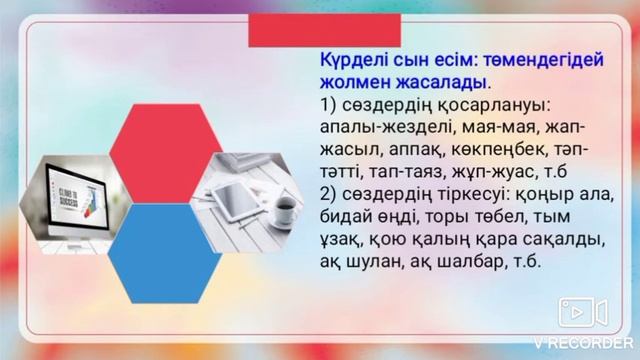 Күрделі сын есім: төмендегідей жолмен жасалады.
1) сөздердің қосарлануы: апалы-жезделі, мая-мая, жап-жасыл, аппақ, көкпеңбек, тәп-тәтті, тап-таяз, жұп-жуас, т.б
2) сөздердің тіркесуі: қоңыр ала, бидай өңді, торы төбел, тым ұзақ, қою қалың қара сақалды, ақ шулан, ақ шалбар, т.б.

CLIMB TO SUCCESS

V RECORDER